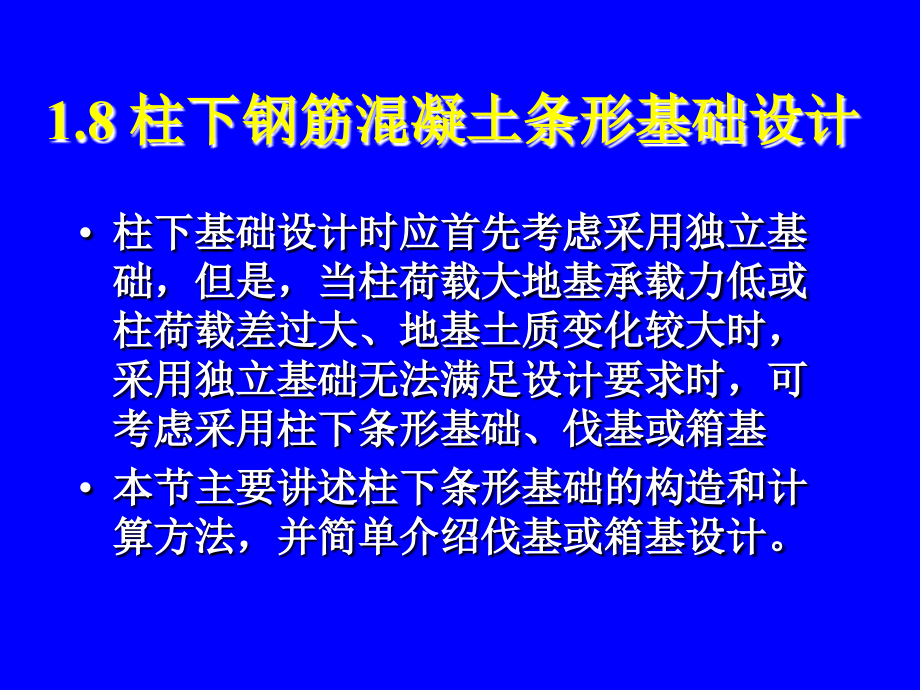 1.8 柱下钢筋混凝土条形基础设计

• 柱下基础设计时应首先考虑采用独立基础，但是，当柱荷载大地基承载力低或柱荷载差过大、地基土质变化较大时，采用独立基础无法满足设计要求时，可考虑采用柱下条形基础、伐基或箱基

• 本节主要讲述柱下条形基础的构造和计算方法，并简单介绍伐基或箱基设计。